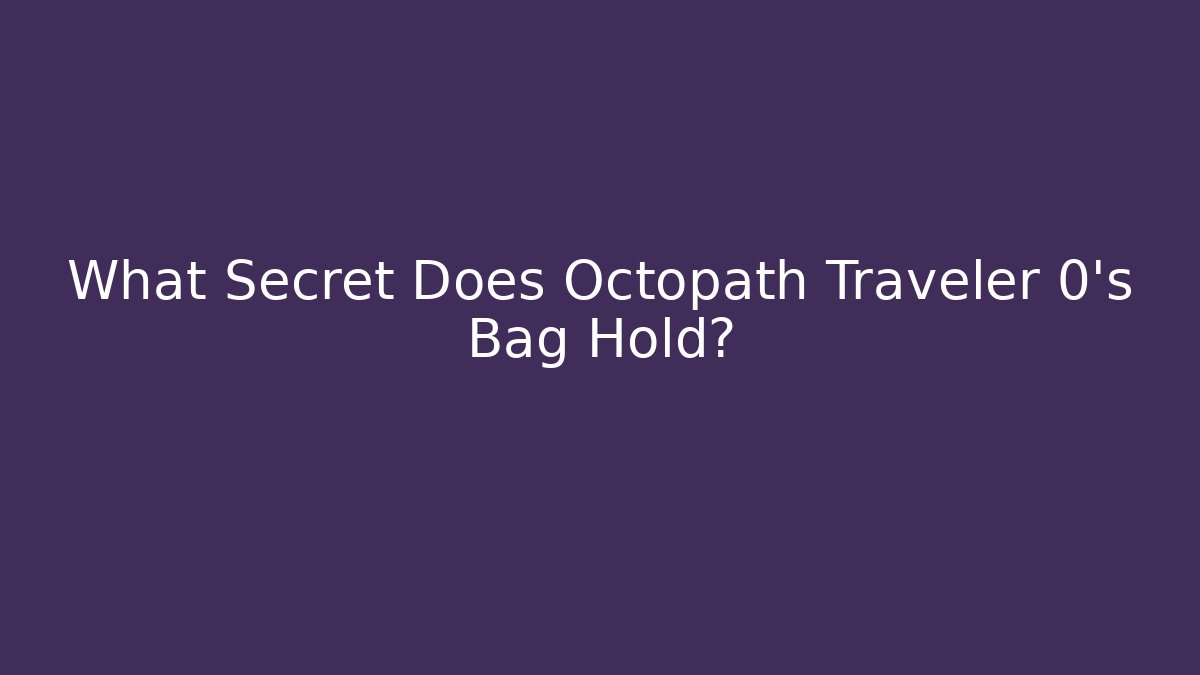 What Secret Does Octopath Traveler 0's Bag Hold?